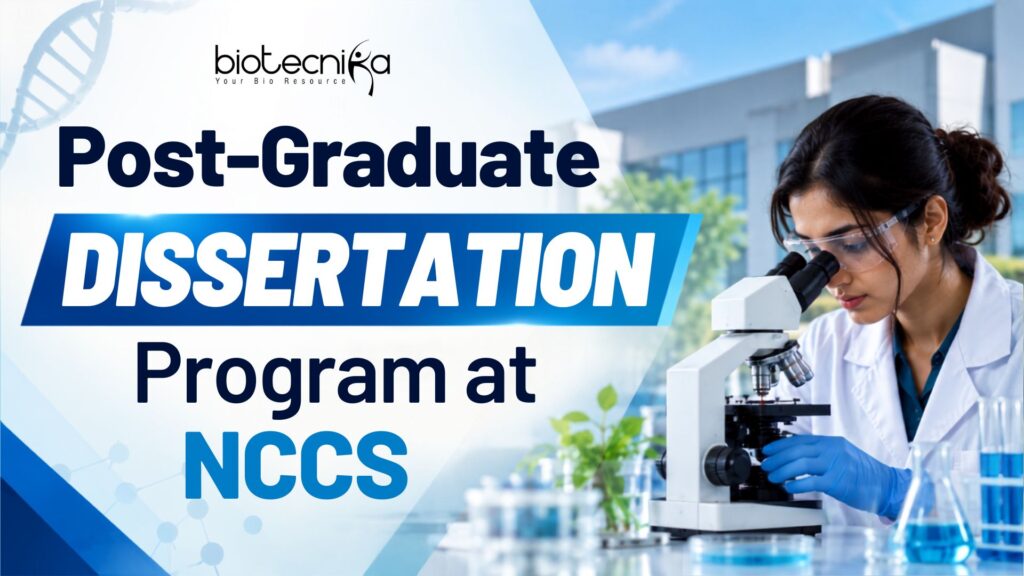 biotecnika
Your Bio Resource

Post-Graduate
DISSERTATION
Program at
NCCS